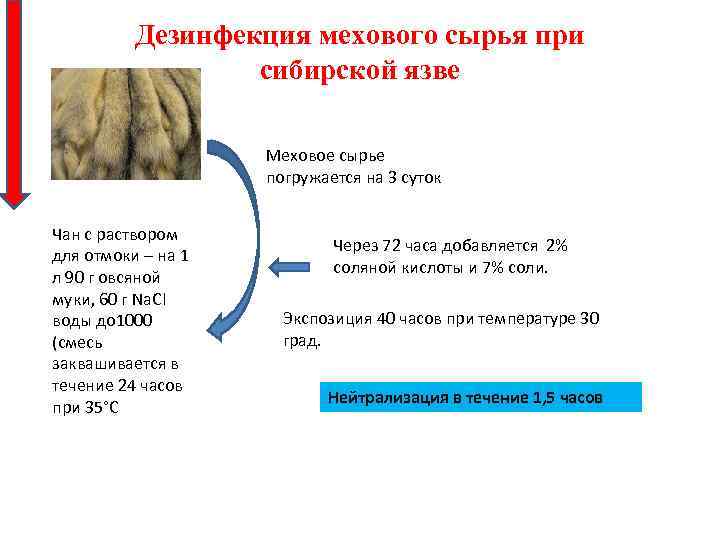 Дезинфекция мехового сырья при сибирской язве

Меховое сырье погружается на 3 суток

Чан с раствором для отмоки – на 1 л 90 г овсяной муки, 60 г NaCl воды до1000 (смесь заквашивается в течение 24 часов при 35°С

Через 72 часа добавляется 2% соляной кислоты и 7% соли.

Экспозиция 40 часов при температуре 30 град.

Нейтрализация в течение 1,5 часов